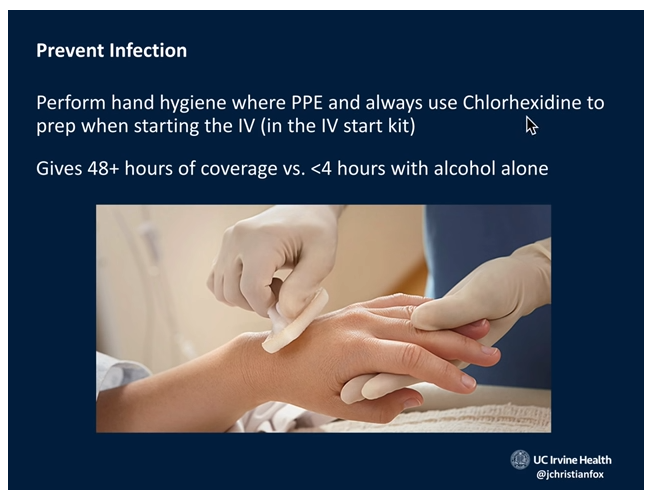 Prevent Infection

Perform hand hygiene where PPE and always use Chlorhexidine to prep when starting the IV (in the IV start kit)

Gives 48+ hours of coverage vs. <4 hours with alcohol alone

UC Irvine Health
@jchristianfox